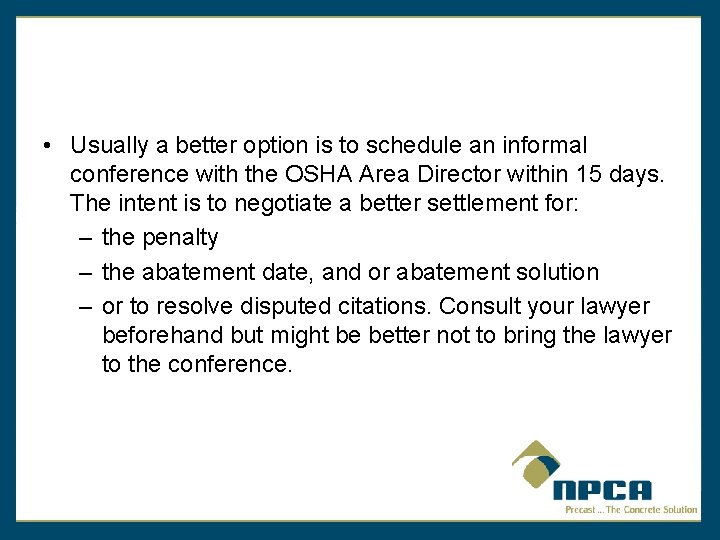 • Usually a better option is to schedule an informal conference with the OSHA Area Director within 15 days. The intent is to negotiate a better settlement for:

– the penalty

– the abatement date, and or abatement solution

– or to resolve disputed citations. Consult your lawyer beforehand but might be better not to bring the lawyer to the conference.

NPCA
Precast ... The Concrete Solution